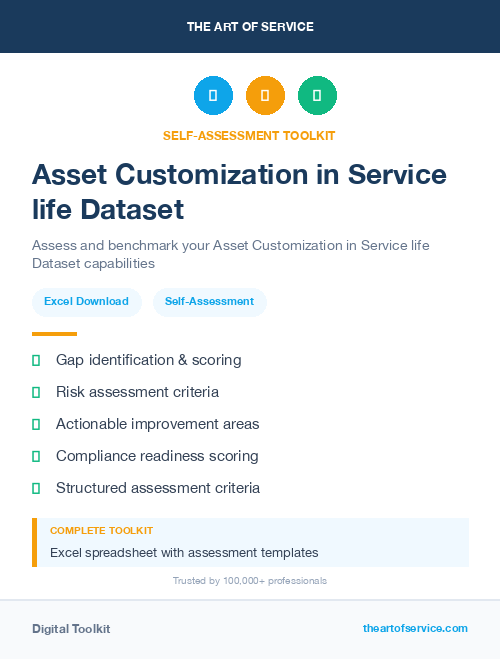 THE ART OF SERVICE

SELF-ASSESSMENT TOOLKIT

Asset Customization in Service life Dataset

Assess and benchmark your Asset Customization in Service life Dataset capabilities

Excel Download

Self-Assessment

Gap identification & scoring

Risk assessment criteria

Actionable improvement areas

Compliance readiness scoring

Structured assessment criteria

COMPLETE TOOLKIT

Excel spreadsheet with assessment templates

Trusted by 100,000+ professionals

Digital Toolkit

theartofservice.com